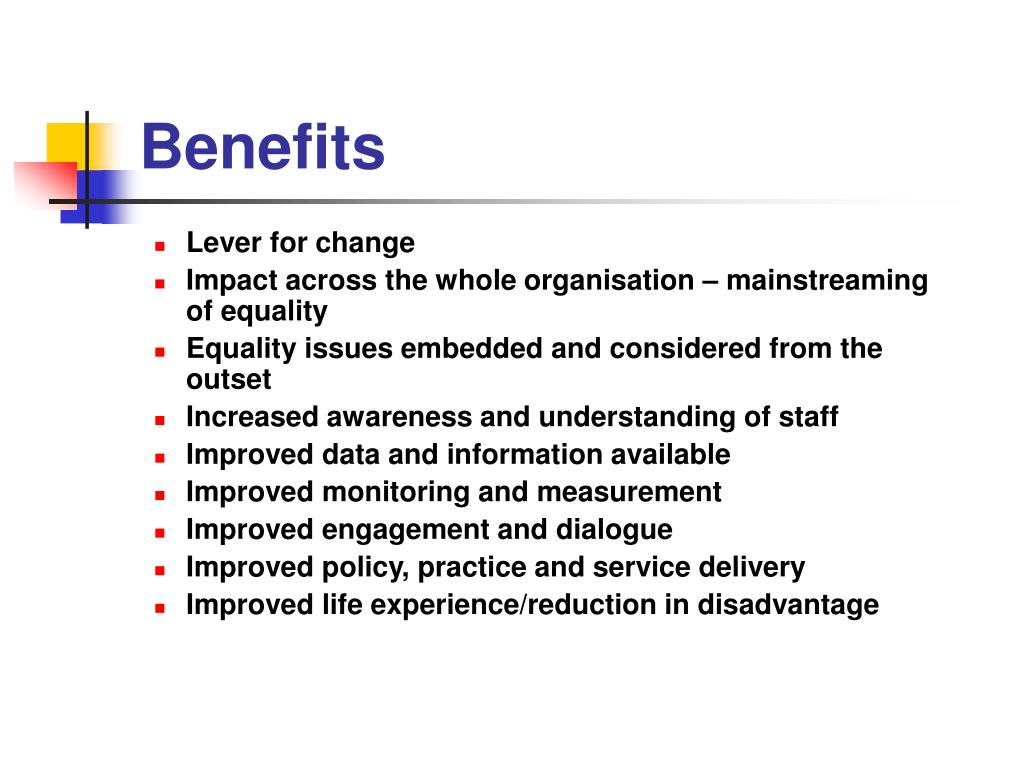 Benefits

- Lever for change
- Impact across the whole organisation – mainstreaming of equality
- Equality issues embedded and considered from the outset
- Increased awareness and understanding of staff
- Improved data and information available
- Improved monitoring and measurement
- Improved engagement and dialogue
- Improved policy, practice and service delivery
- Improved life experience/reduction in disadvantage